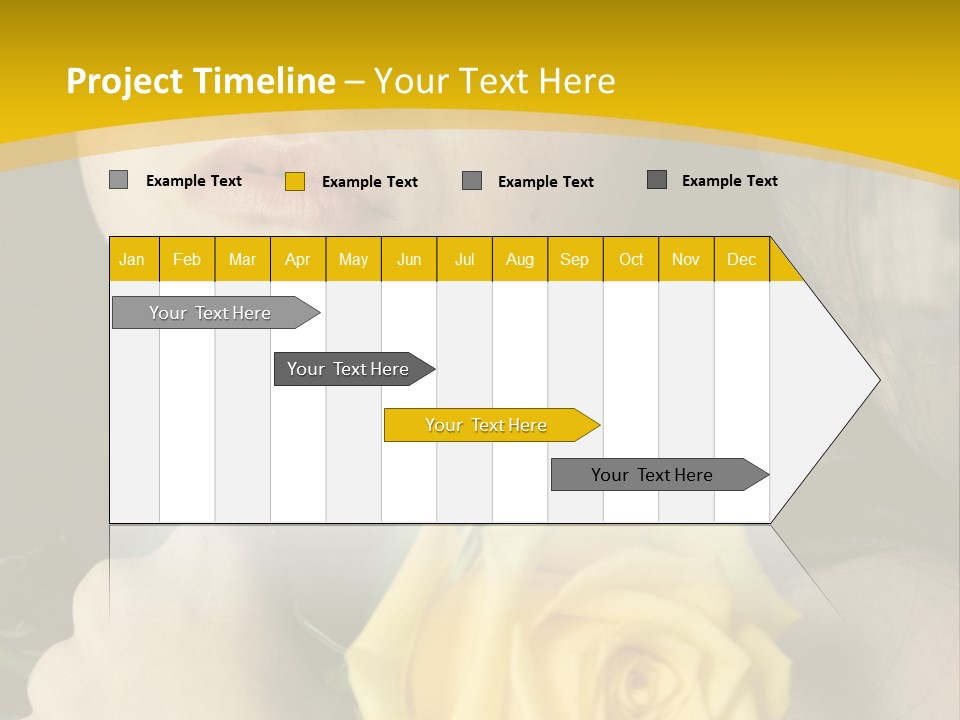 Project Timeline – Your Text Here

Example Text Example Text Example Text Example Text

| Jan | Feb | Mar | Apr | May | Jun | Jul | Aug | Sep | Oct | Nov | Dec |
|---|---|---|---|---|---|---|---|---|---|---|---|

Your Text Here

Your Text Here

Your Text Here

Your Text Here